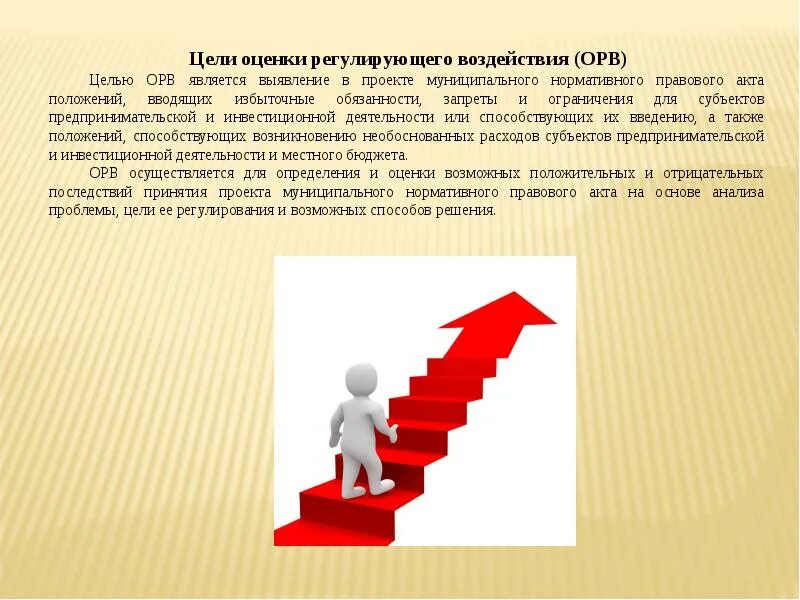 Цели оценки регулирующего воздействия (ОРВ)

Целью ОРВ является выявление в проекте муниципального нормативного правового акта положений, вводящих избыточные обязанности, запреты и ограничения для субъектов предпринимательской и инвестиционной деятельности или способствующих их введению, а также положений, способствующих возникновению необоснованных расходов субъектов предпринимательской и инвестиционной деятельности и местного бюджета.

ОРВ осуществляется для определения и оценки возможных положительных и отрицательных последствий принятия проекта муниципального нормативного правового акта на основе анализа проблемы, цели ее регулирования и возможных способов решения.